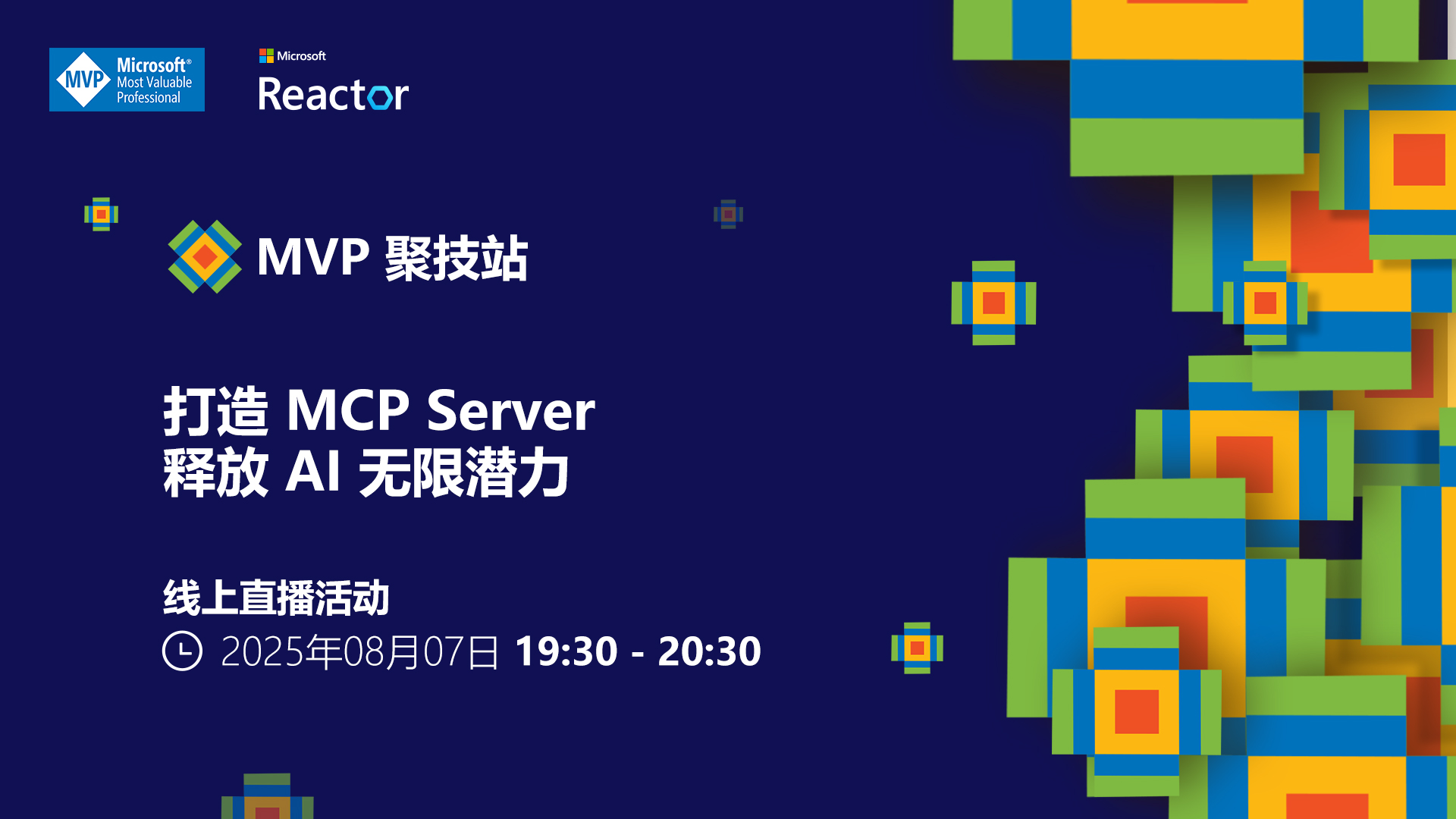 MVP Microsoft® Most Valuable Professional

Microsoft
Reactor

MVP 聚技站

打造 MCP Server
释放 AI 无限潜力

线上直播活动
2025年08月07日 19:30 - 20:30